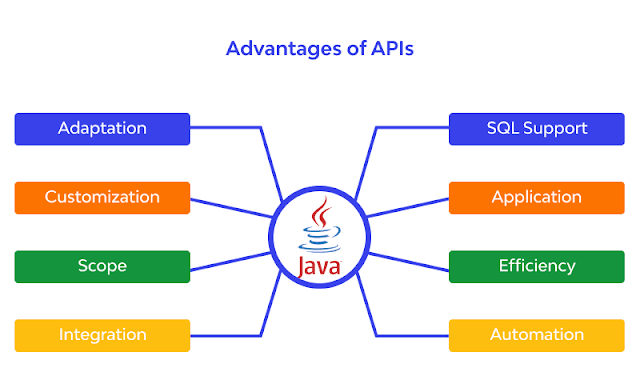 Advantages of APIs

Adaptation

Customization

Scope

Integration

Java

SQL Support

Application

Efficiency

Automation